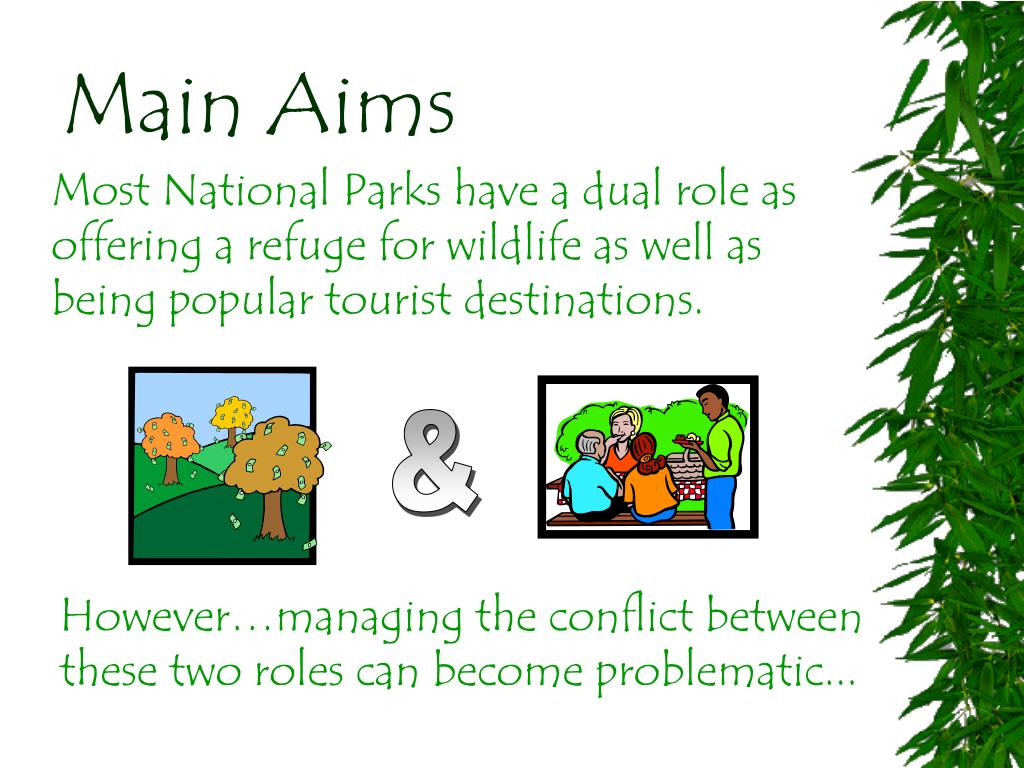 Main Aims

Most National Parks have a dual role as offering a refuge for wildlife as well as being popular tourist destinations.

&

However…managing the conflict between these two roles can become problematic...